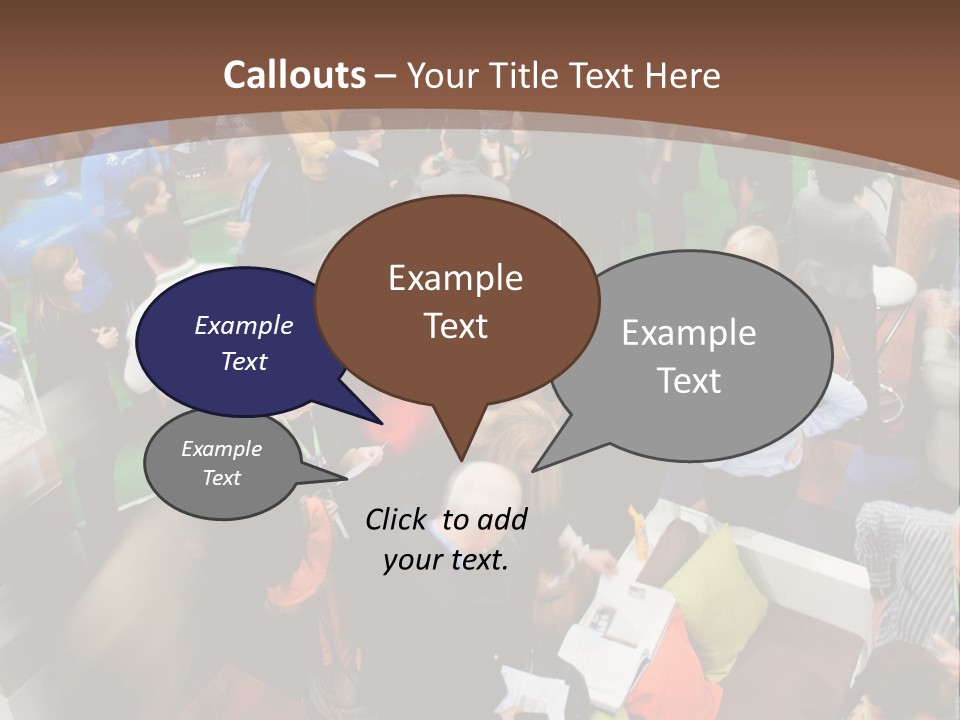 Callouts – Your Title Text Here

Example Text

Example Text

Example Text

Example Text

Click to add your text.